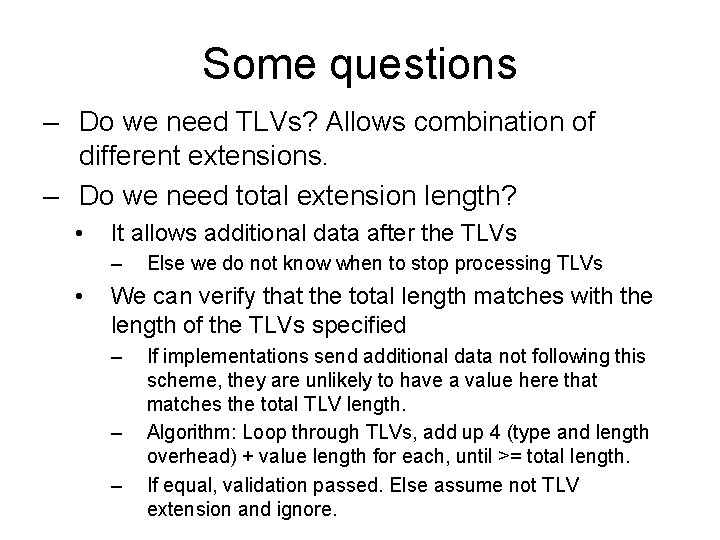 Some questions

– Do we need TLVs? Allows combination of different extensions.

– Do we need total extension length?

• It allows additional data after the TLVs

– Else we do not know when to stop processing TLVs

• We can verify that the total length matches with the length of the TLVs specified

– If implementations send additional data not following this scheme, they are unlikely to have a value here that matches the total TLV length.

– Algorithm: Loop through TLVs, add up 4 (type and length overhead) + value length for each, until >= total length.

– If equal, validation passed. Else assume not TLV extension and ignore.